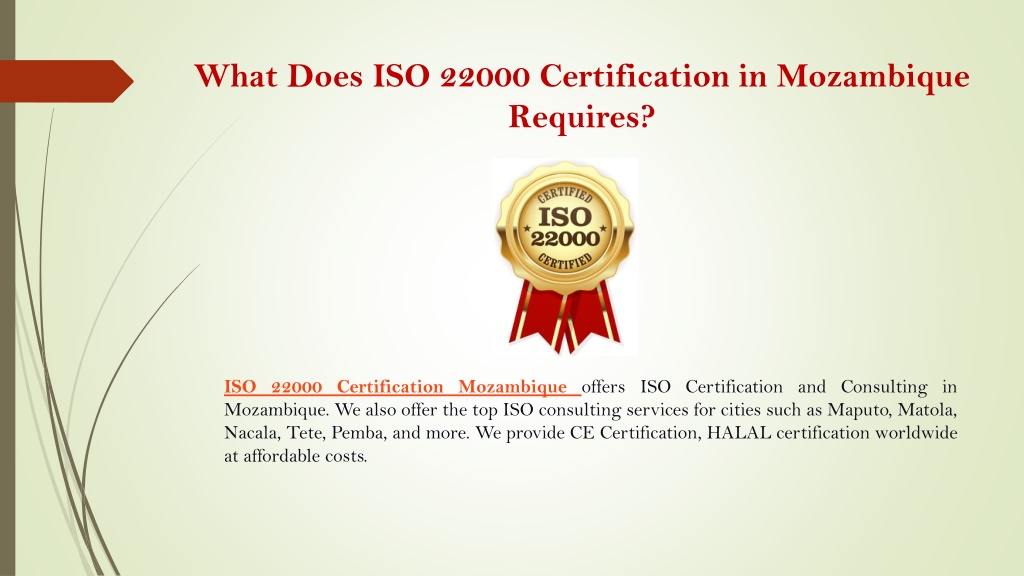 What Does ISO 22000 Certification in Mozambique Requires?

CERTIFIED
ISO
22000
CERTIFIED

ISO 22000 Certification Mozambique offers ISO Certification and Consulting in Mozambique. We also offer the top ISO consulting services for cities such as Maputo, Matola, Nacala, Tete, Pemba, and more. We provide CE Certification, HALAL certification worldwide at affordable costs.